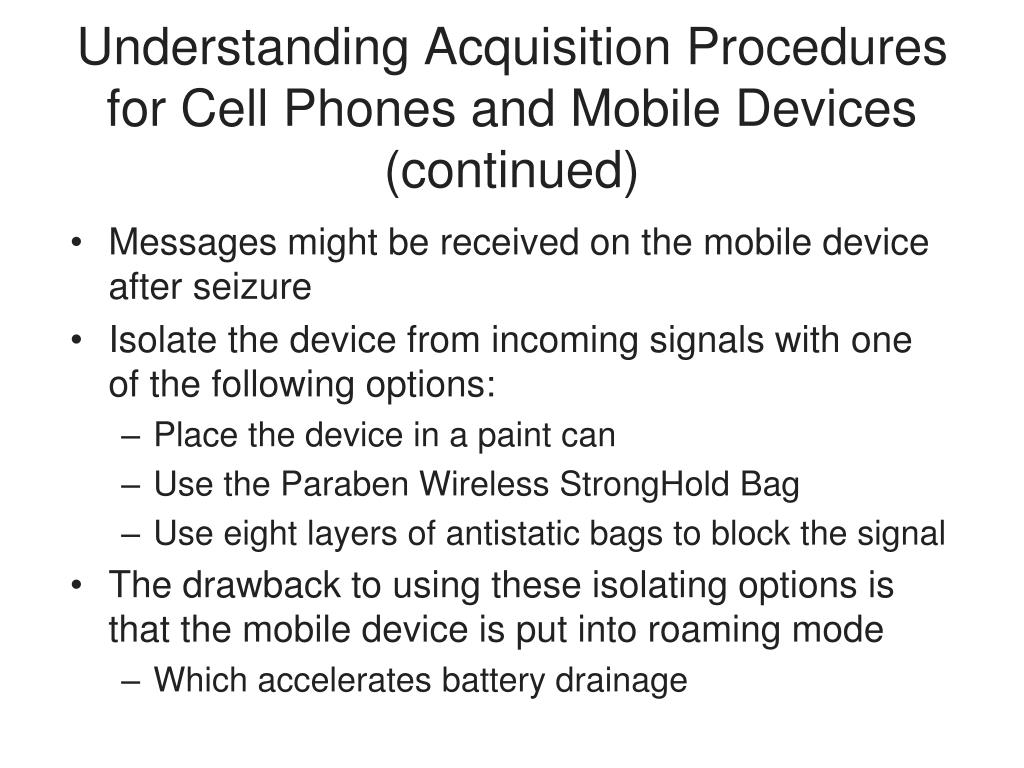 Understanding Acquisition Procedures for Cell Phones and Mobile Devices (continued)

• Messages might be received on the mobile device after seizure
• Isolate the device from incoming signals with one of the following options:
– Place the device in a paint can
– Use the Paraben Wireless StrongHold Bag
– Use eight layers of antistatic bags to block the signal
• The drawback to using these isolating options is that the mobile device is put into roaming mode
– Which accelerates battery drainage